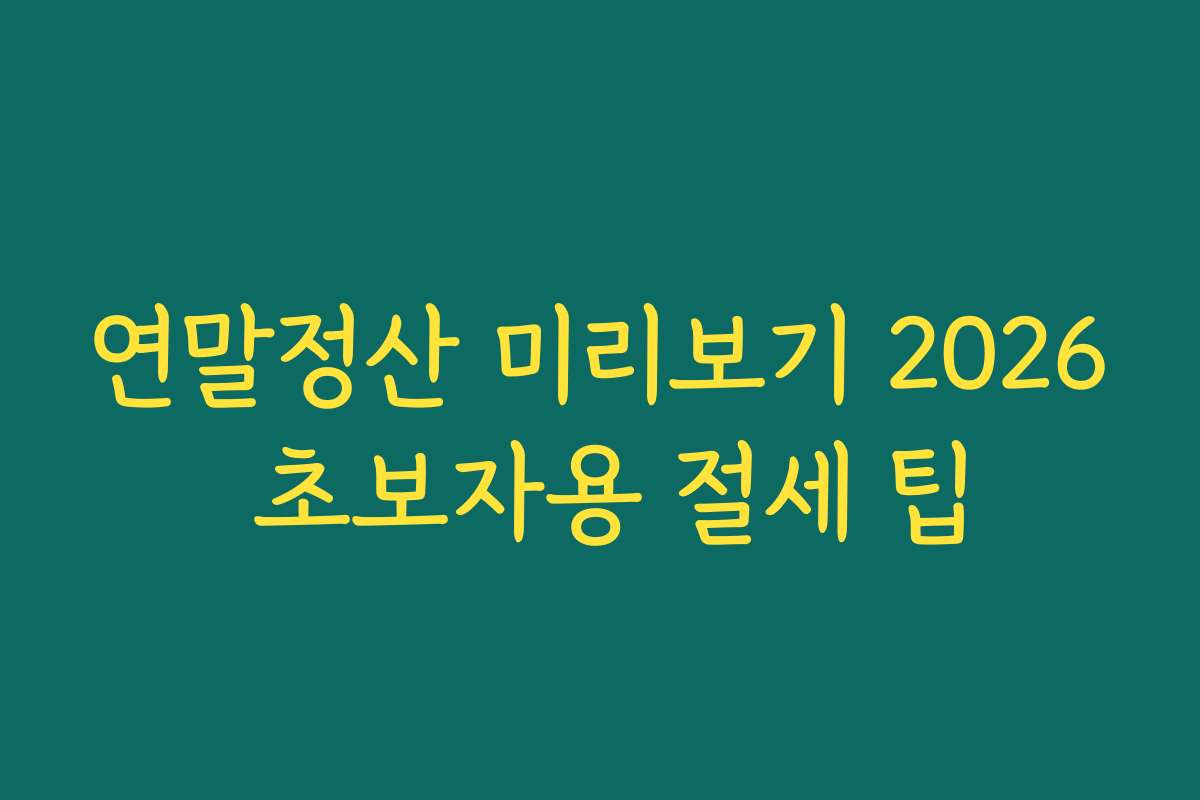 연말정산 미리보기 2026
초보자용 절세 팁